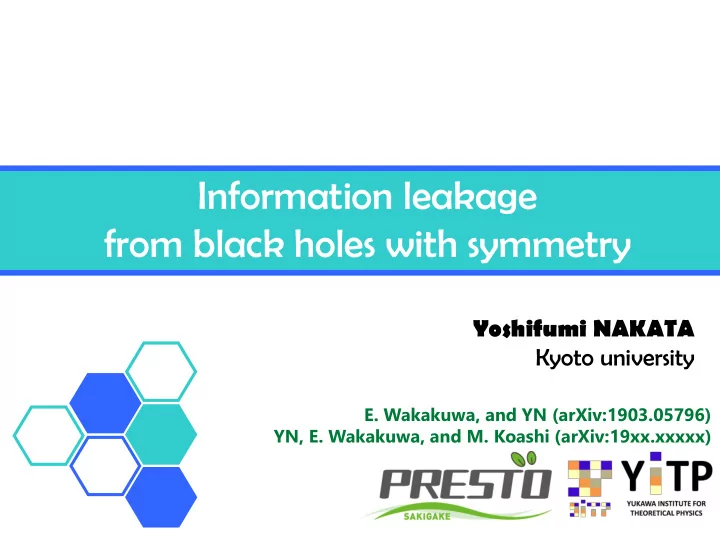 Information leakage from black holes with symmetry

Yoshifumi NAKATA
Kyoto university

E. Wakakuwa, and YN (arXiv:1903.05796)
YN, E. Wakakuwa, and M. Koashi (arXiv:19xx.xxxxx)

PRESTO
SAKIGAKE

YITP
YUKAWA INSTITUTE FOR THEORETICAL PHYSICS